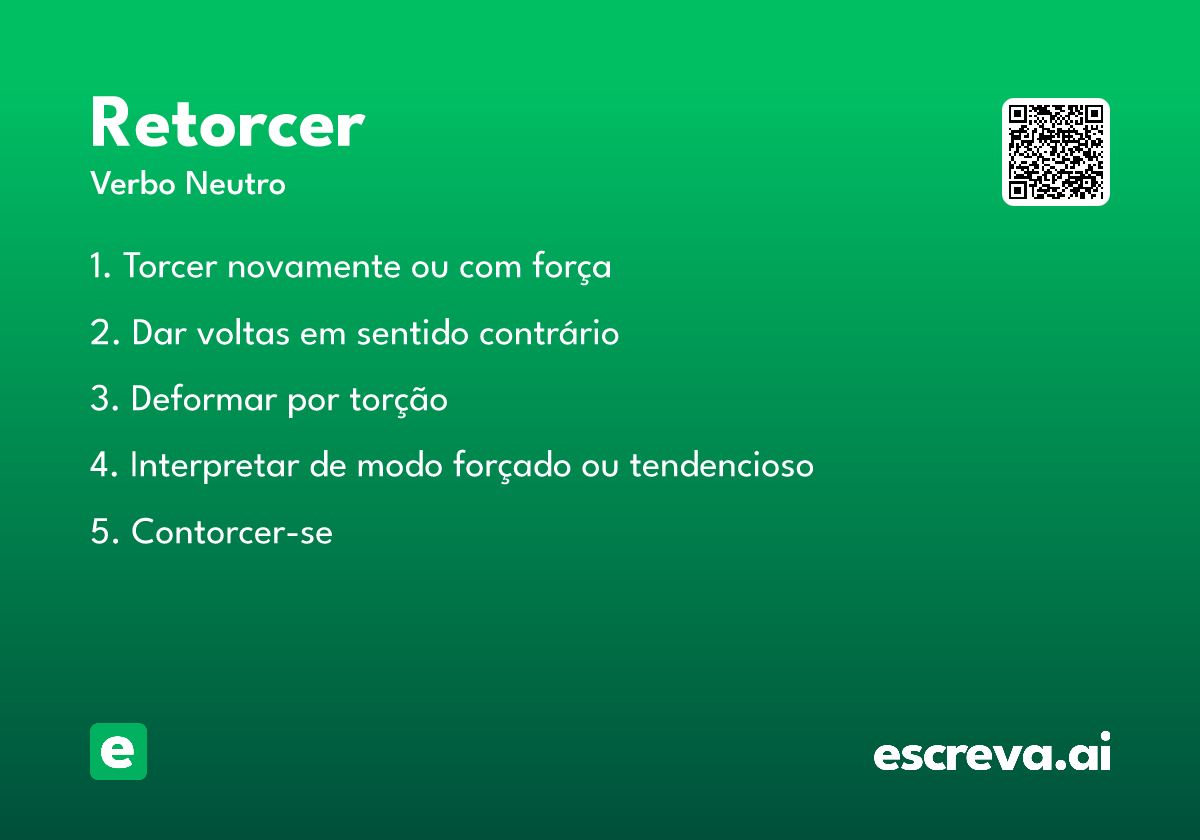 Retorcer
Verbo Neutro

1. Torcer novamente ou com força

2. Dar voltas em sentido contrário

3. Deformar por torção

4. Interpretar de modo forçado ou tendencioso

5. Contorcer-se

e

escreva.ai